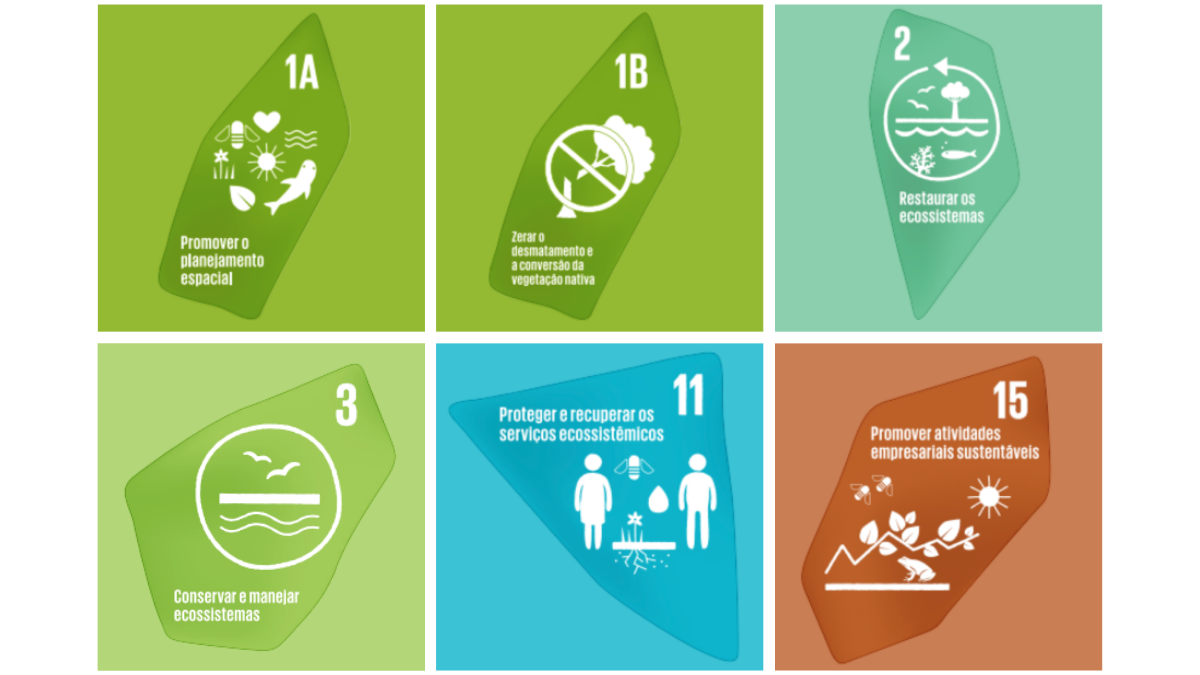 1A

Promover o planejamento espacial

1B

Zerar o desmatamento e a conversão da vegetação nativa

2

Restaurar os ecossistemas

3

Conservar e manejar ecossistemas

11

Proteger e recuperar os serviços ecossistêmicos

15

Promover atividades empresariais sustentáveis